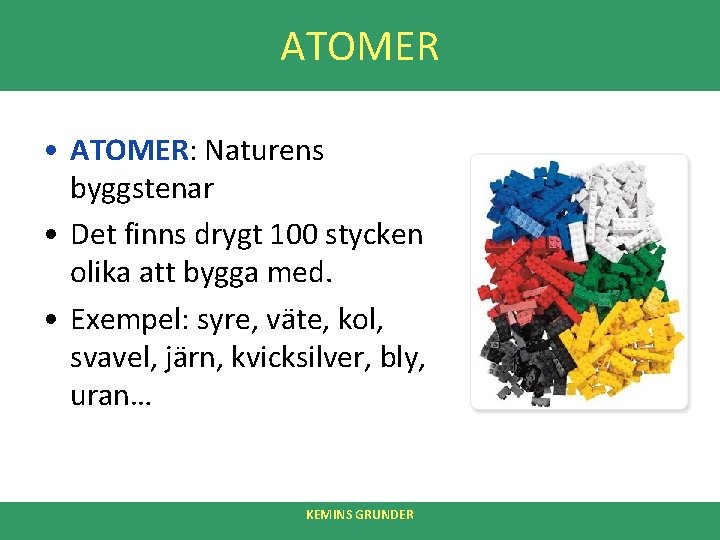 ATOMER

• ATOMER: Naturens byggstenar

• Det finns drygt 100 stycken olika att bygga med.

• Exempel: syre, väte, kol, svavel, järn, kvicksilver, bly, uran…

KEMINS GRUNDER